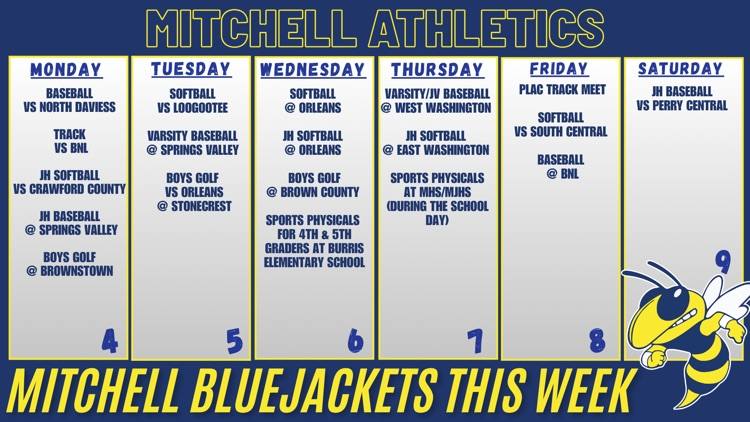 MITCHELL ATHLETICS

MONDAY

BASEBALL VS NORTH DAVIESS

TRACK VS BNL

JH SOFTBALL VS CRAWFORD COUNTY

JH BASEBALL @ SPRINGS VALLEY

BOYS GOLF @ BROWNSTOWN

4

TUESDAY

SOFTBALL VS LOOGOOTEE

VARSITY BASEBALL @ SPRINGS VALLEY

BOYS GOLF VS ORLEANS @ STONECREST

5

WEDNESDAY

SOFTBALL @ ORLEANS

JH SOFTBALL @ ORLEANS

BOYS GOLF @ BROWN COUNTY

SPORTS PHYSICALS FOR 4TH & 5TH GRADERS AT BURRIS ELEMENTARY SCHOOL

6

THURSDAY

VARSITY/JV BASEBALL @ WEST WASHINGTON

JH SOFTBALL @ EAST WASHINGTON

SPORTS PHYSICALS AT MHS/MJHS (DURING THE SCHOOL DAY)

7

FRIDAY

PLAC TRACK MEET

SOFTBALL VS SOUTH CENTRAL

BASEBALL @ BNL

8

SATURDAY

JH BASEBALL VS PERRY CENTRAL

9

MITCHELL BLUEJACKETS THIS WEEK